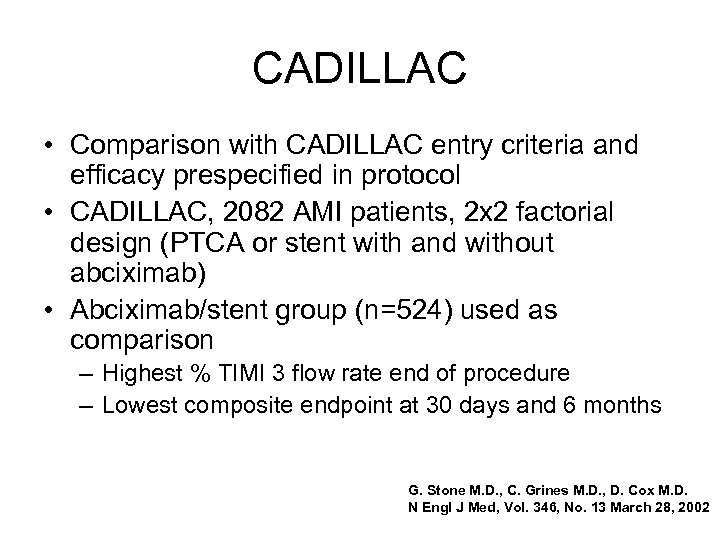 CADILLAC

• Comparison with CADILLAC entry criteria and efficacy prespecified in protocol
• CADILLAC, 2082 AMI patients, 2x2 factorial design (PTCA or stent with and without abciximab)
• Abciximab/stent group (n=524) used as comparison
– Highest % TIMI 3 flow rate end of procedure
– Lowest composite endpoint at 30 days and 6 months

G. Stone M.D., C. Grines M.D., D. Cox M.D.
N Engl J Med, Vol. 346, No. 13 March 28, 2002